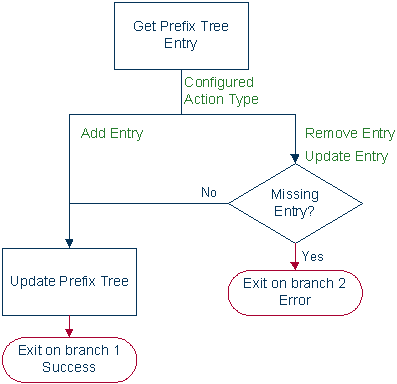 Get Prefix Tree Entry

Configured Action Type

Add Entry

Remove Entry

Update Entry

No

Missing Entry?

Yes

Update Prefix Tree

Exit on branch 2 Error

Exit on branch 1 Success